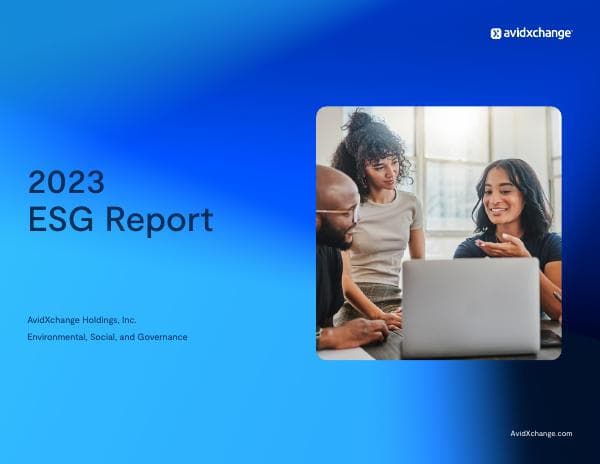 avidxchange

2023
ESG Report

AvidXchange Holdings, Inc.
Environmental, Social, and Governance

AvidXchange.com